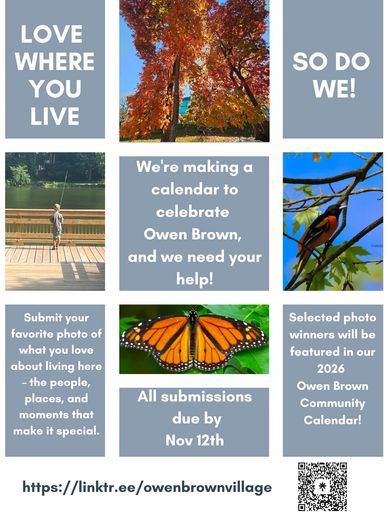 LOVE WHERE YOU LIVE

SO DO WE!

We're making a calendar to celebrate Owen Brown, and we need your help!

Submit your favorite photo of what you love about living here – the people, places, and moments that make it special.

All submissions due by Nov 12th

Selected photo winners will be featured in our 2026 Owen Brown Community Calendar!

https://linktr.ee/owenbrownvillage